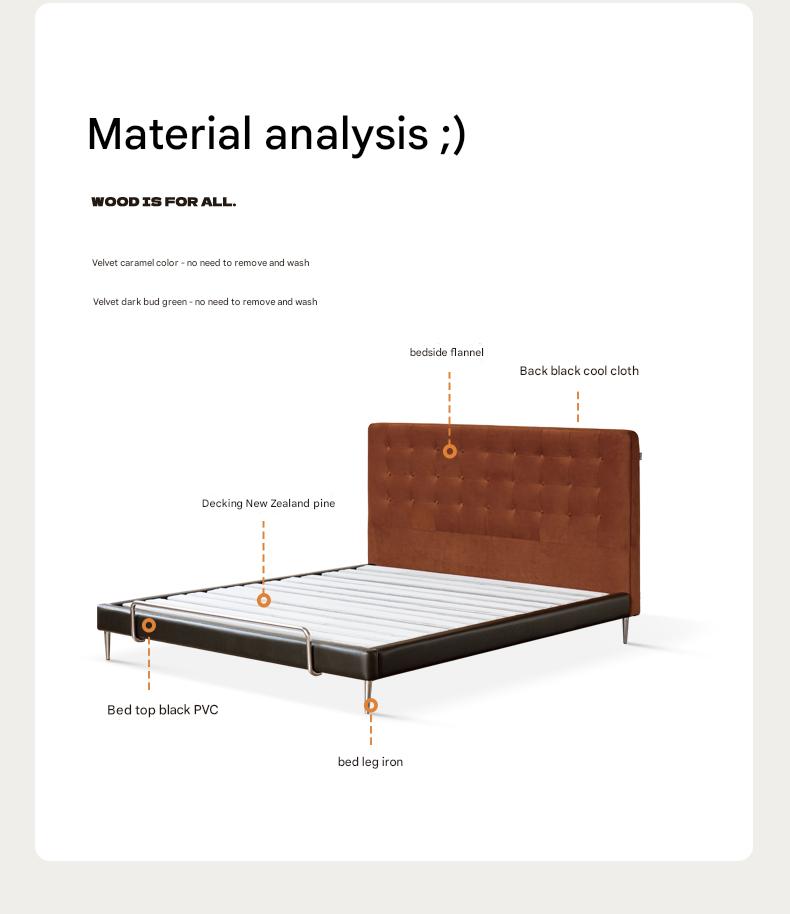 Material analysis ;)

WOOD IS FOR ALL.

Velvet caramel color - no need to remove and wash

Velvet dark bud green - no need to remove and wash

bedside flannel

Back black cool cloth

Decking New Zealand pine

Bed top black PVC

bed leg iron